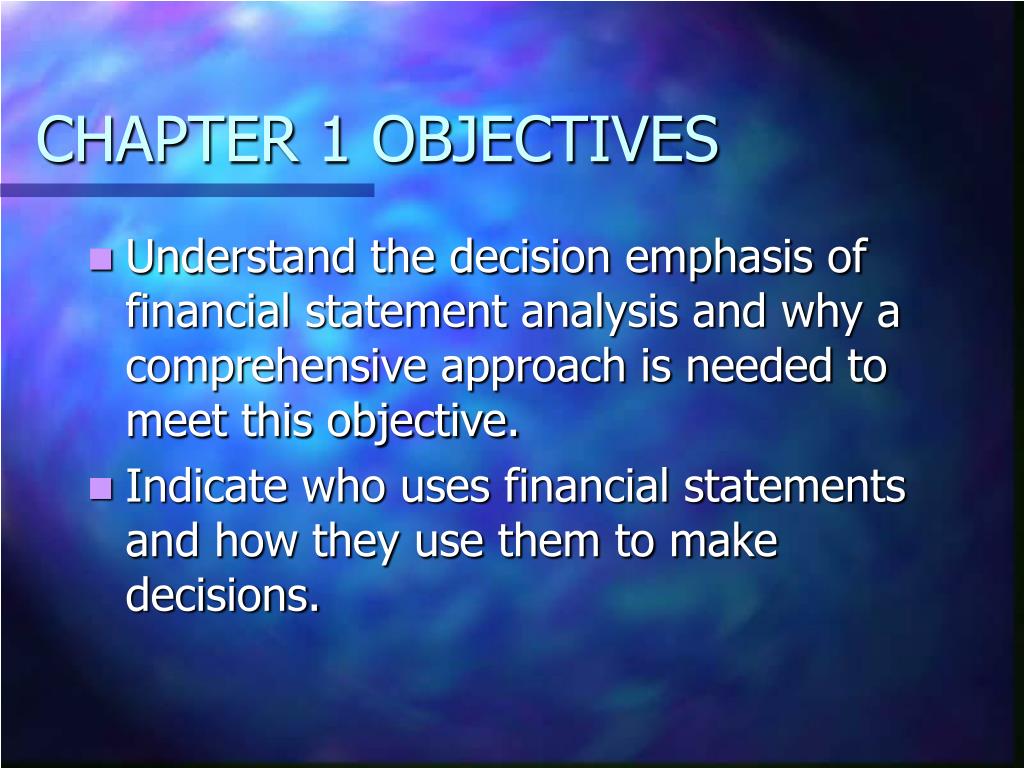 CHAPTER 1 OBJECTIVES

- Understand the decision emphasis of financial statement analysis and why a comprehensive approach is needed to meet this objective.
- Indicate who uses financial statements and how they use them to make decisions.